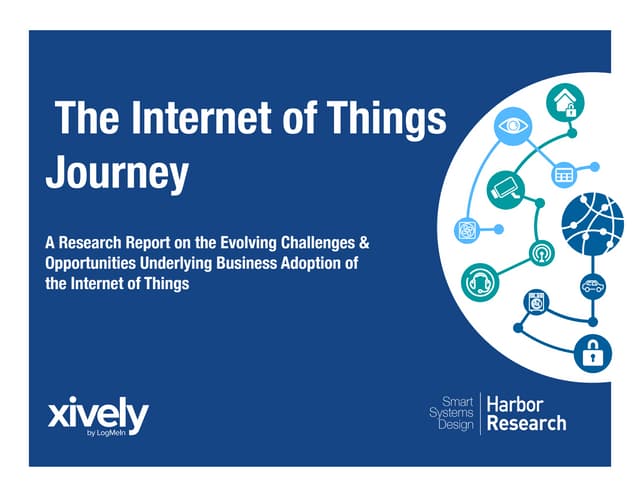 The Internet of Things Journey

A Research Report on the Evolving Challenges & Opportunities Underlying Business Adoption of the Internet of Things

xively
by LogMeIn

Smart Systems Design

Harbor Research